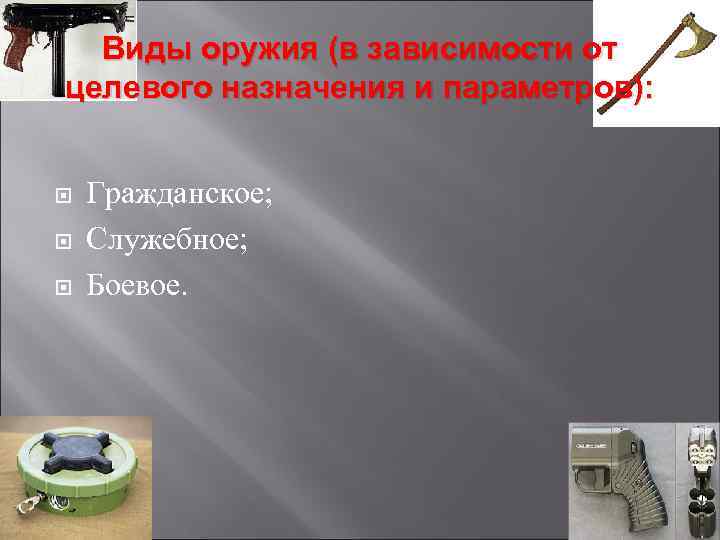 Виды оружия (в зависимости от целевого назначения и параметров):

Гражданское;
Служебное;
Боевое.